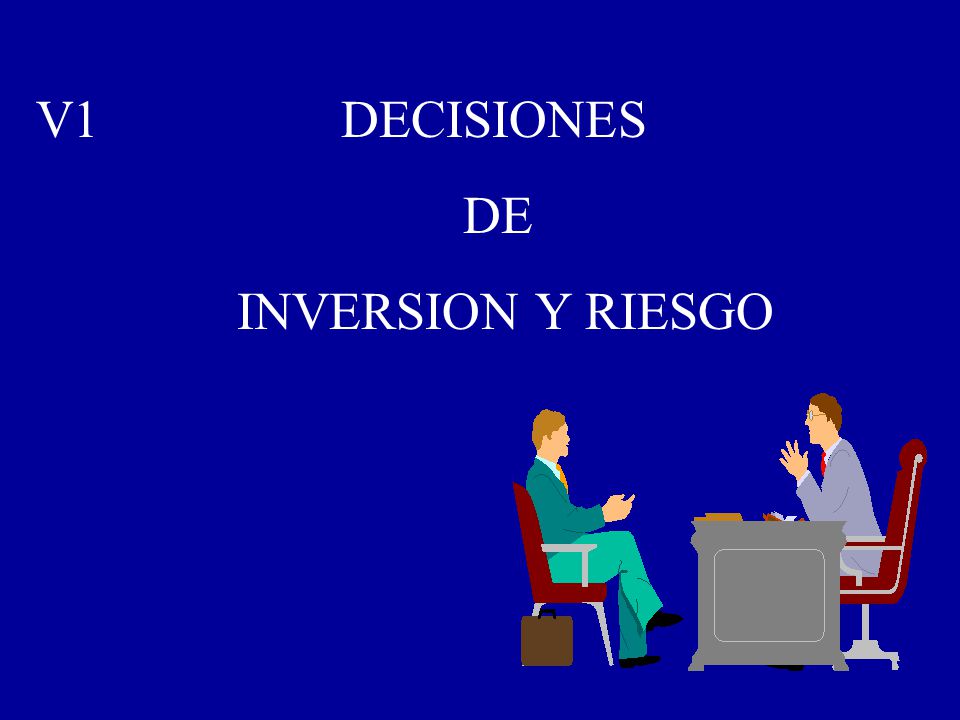 V1 DECISIONES

DE

INVERSION Y RIESGO